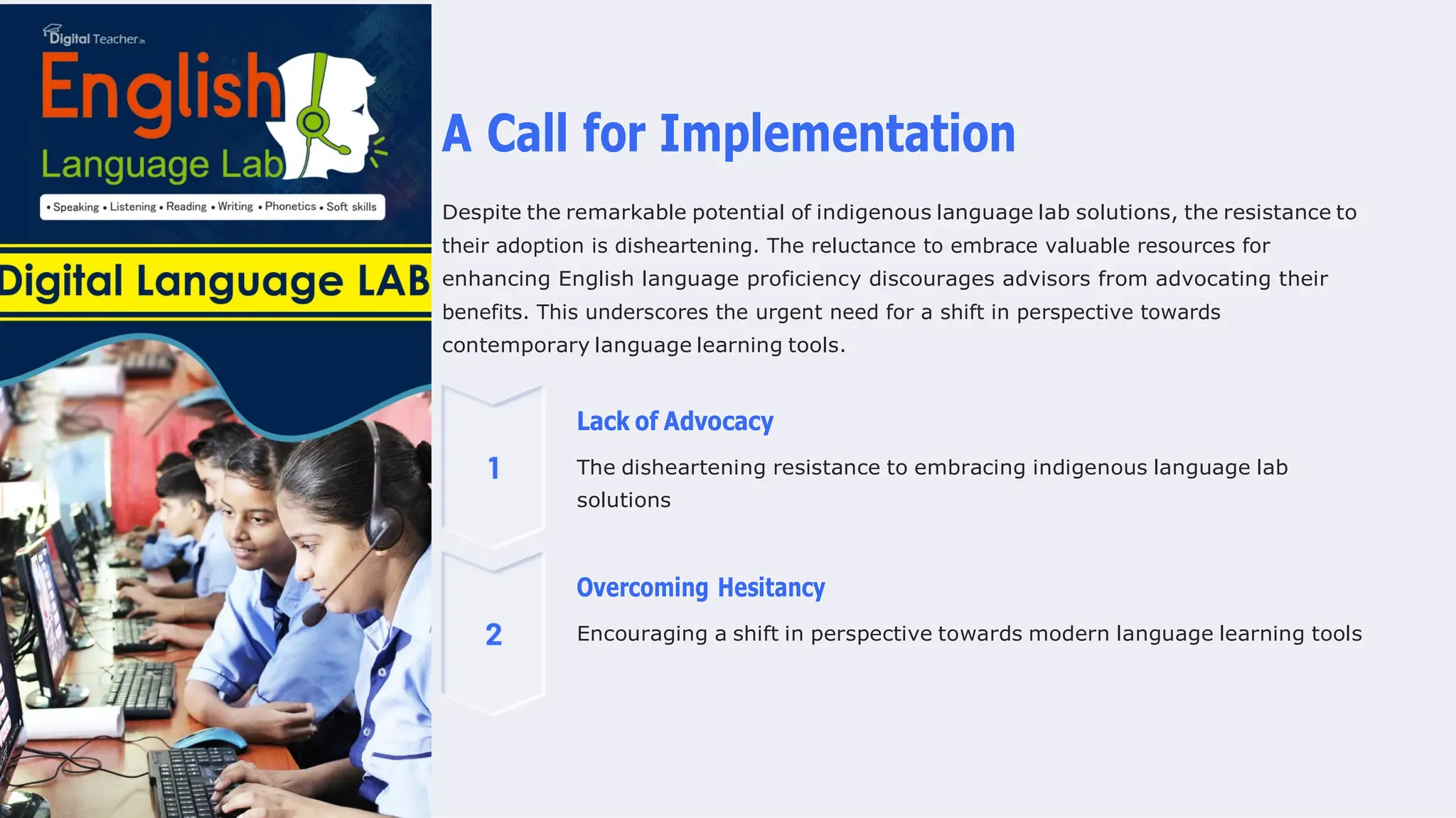 Digital Teacher.in

English Language Lab

• Speaking • Listening • Reading • Writing • Phonetics • Soft skills

Digital Language LAB

A Call for Implementation

Despite the remarkable potential of indigenous language lab solutions, the resistance to their adoption is disheartening. The reluctance to embrace valuable resources for enhancing English language proficiency discourages advisors from advocating their benefits. This underscores the urgent need for a shift in perspective towards contemporary language learning tools.

1

Lack of Advocacy

The disheartening resistance to embracing indigenous language lab solutions

2

Overcoming Hesitancy

Encouraging a shift in perspective towards modern language learning tools